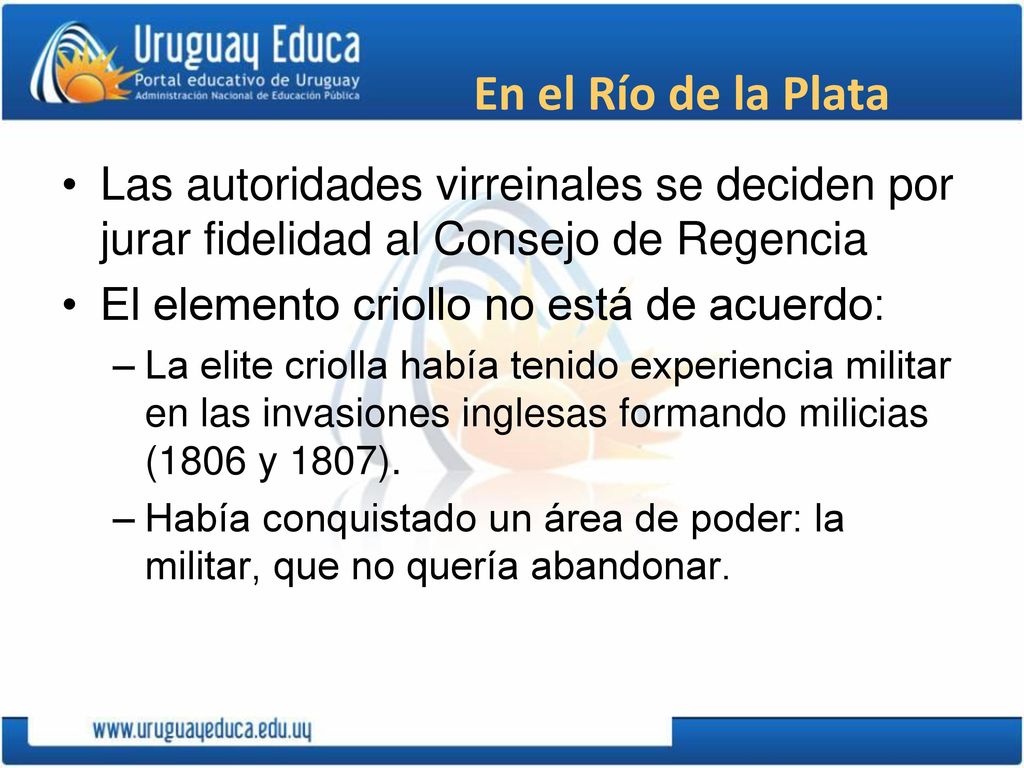 Uruguay Educa
Portal educativo de Uruguay
Administración Nacional de Educación Pública

En el Río de la Plata

• Las autoridades virreinales se deciden por jurar fidelidad al Consejo de Regencia
• El elemento criollo no está de acuerdo:
– La elite criolla había tenido experiencia militar en las invasiones inglesas formando milicias (1806 y 1807).
– Había conquistado un área de poder: la militar, que no quería abandonar.

www.uruguayeduca.edu.uy